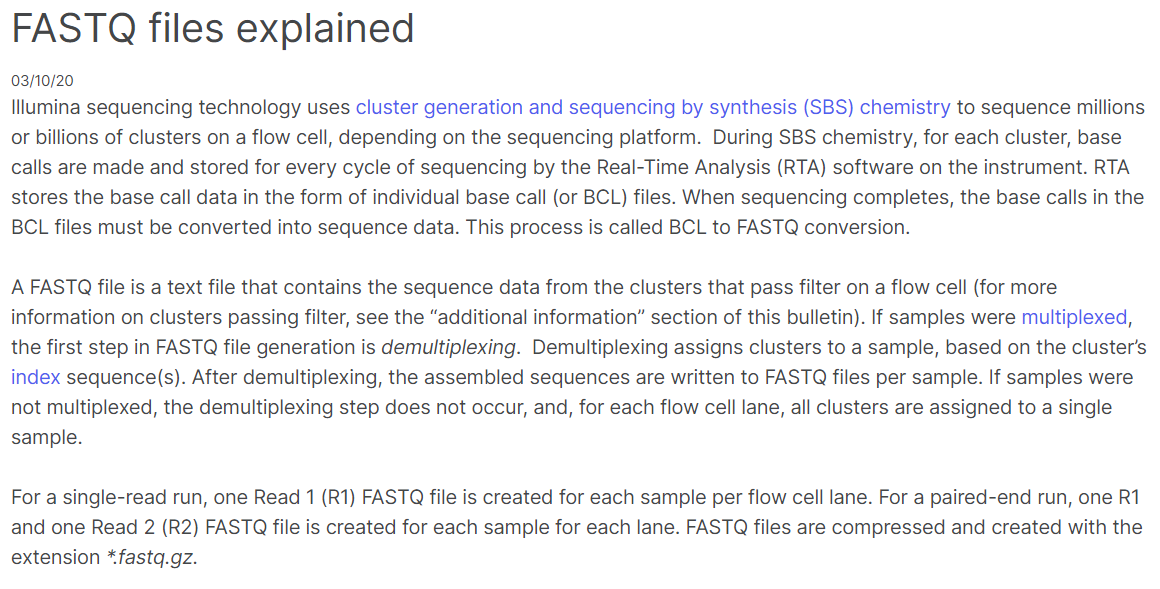 FASTQ files explained

03/10/20

Illumina sequencing technology uses cluster generation and sequencing by synthesis (SBS) chemistry to sequence millions or billions of clusters on a flow cell, depending on the sequencing platform.  During SBS chemistry, for each cluster, base calls are made and stored for every cycle of sequencing by the Real-Time Analysis (RTA) software on the instrument. RTA stores the base call data in the form of individual base call (or BCL) files. When sequencing completes, the base calls in the BCL files must be converted into sequence data. This process is called BCL to FASTQ conversion.

A FASTQ file is a text file that contains the sequence data from the clusters that pass filter on a flow cell (for more information on clusters passing filter, see the “additional information” section of this bulletin). If samples were multiplexed, the first step in FASTQ file generation is demultiplexing.  Demultiplexing assigns clusters to a sample, based on the cluster’s index sequence(s). After demultiplexing, the assembled sequences are written to FASTQ files per sample. If samples were not multiplexed, the demultiplexing step does not occur, and, for each flow cell lane, all clusters are assigned to a single sample.

For a single-read run, one Read 1 (R1) FASTQ file is created for each sample per flow cell lane. For a paired-end run, one R1 and one Read 2 (R2) FASTQ file is created for each sample for each lane. FASTQ files are compressed and created with the extension *.fastq.gz.